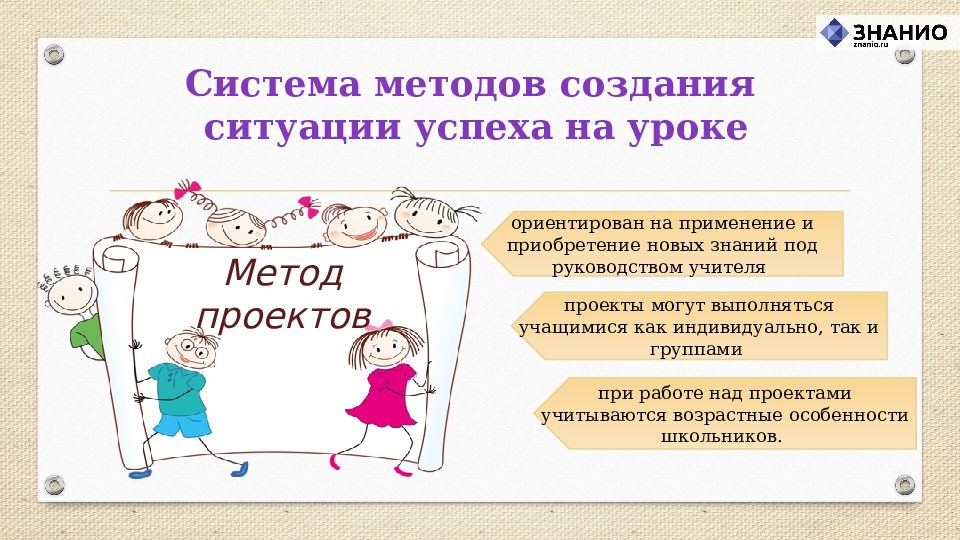 ЗНАНИО
znanio.ru

Система методов создания ситуации успеха на уроке

Метод проектов

ориентирован на применение и приобретение новых знаний под руководством учителя

проекты могут выполняться учащимися как индивидуально, так и группами

при работе над проектами учитываются возрастные особенности школьников.